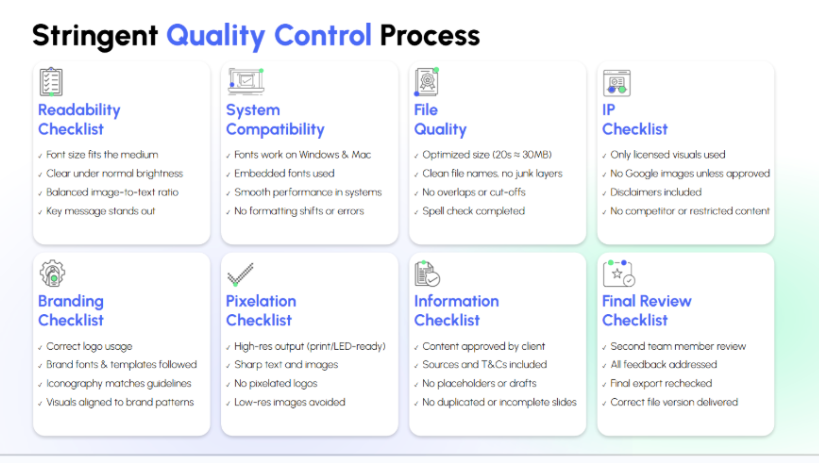 Stringent Quality Control Process

Readability Checklist
✓ Font size fits the medium
✓ Clear under normal brightness
✓ Balanced image-to-text ratio
✓ Key message stands out

System Compatibility
✓ Fonts work on Windows & Mac
✓ Embedded fonts used
✓ Smooth performance in systems
✓ No formatting shifts or errors

File Quality
✓ Optimized size (20s ≈ 30MB)
✓ Clean file names, no junk layers
✓ No overlaps or cut-offs
✓ Spell check completed

IP Checklist
✓ Only licensed visuals used
✓ No Google images unless approved
✓ Disclaimers included
✓ No competitor or restricted content

Branding Checklist
✓ Correct logo usage
✓ Brand fonts & templates followed
✓ Iconography matches guidelines
✓ Visuals aligned to brand patterns

Pixelation Checklist
✓ High-res output (print/LED-ready)
✓ Sharp text and images
✓ No pixelated logos
✓ Low-res images avoided

Information Checklist
✓ Content approved by client
✓ Sources and T&Cs included
✓ No placeholders or drafts
✓ No duplicated or incomplete slides

Final Review Checklist
✓ Second team member review
✓ All feedback addressed
✓ Final export rechecked
✓ Correct file version delivered